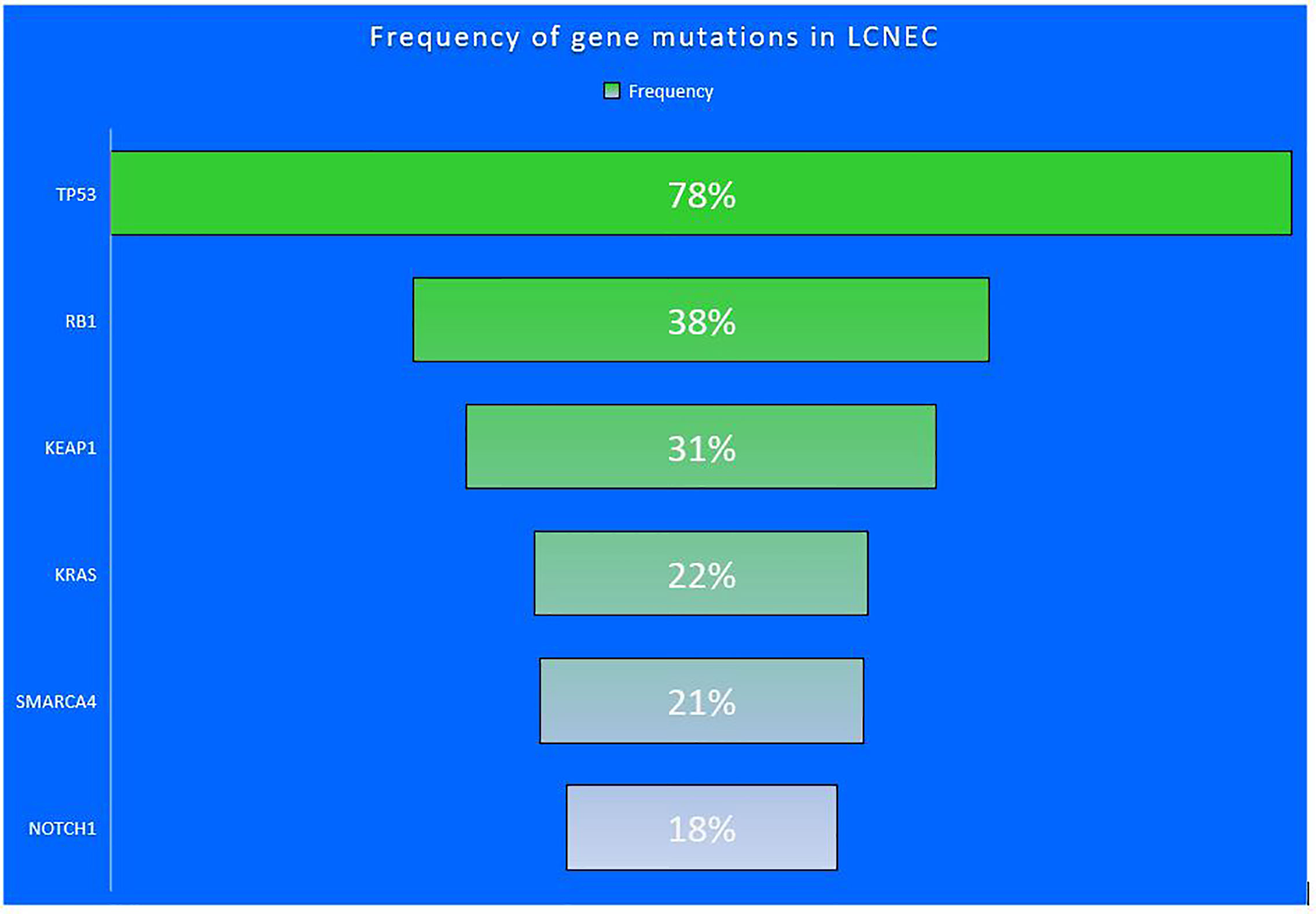 Frequency of gene mutations in LCNEC

Frequency

TP53
78%

RB1
38%

KEAP1
31%

KRAS
22%

SMARCA4
21%

NOTCH1
18%